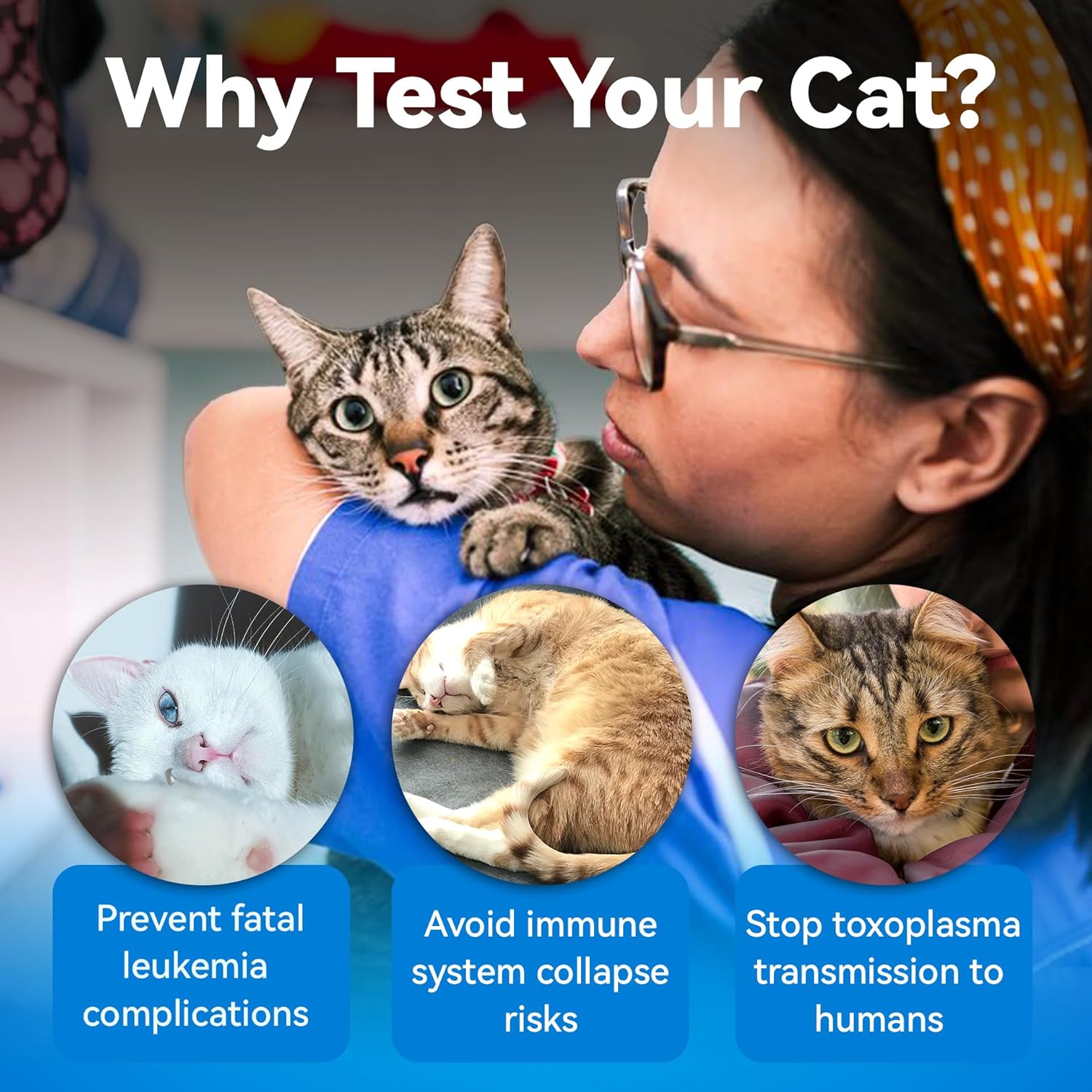 Why Test Your Cat?

Prevent fatal leukemia complications

Avoid immune system collapse risks

Stop toxoplasma transmission to humans